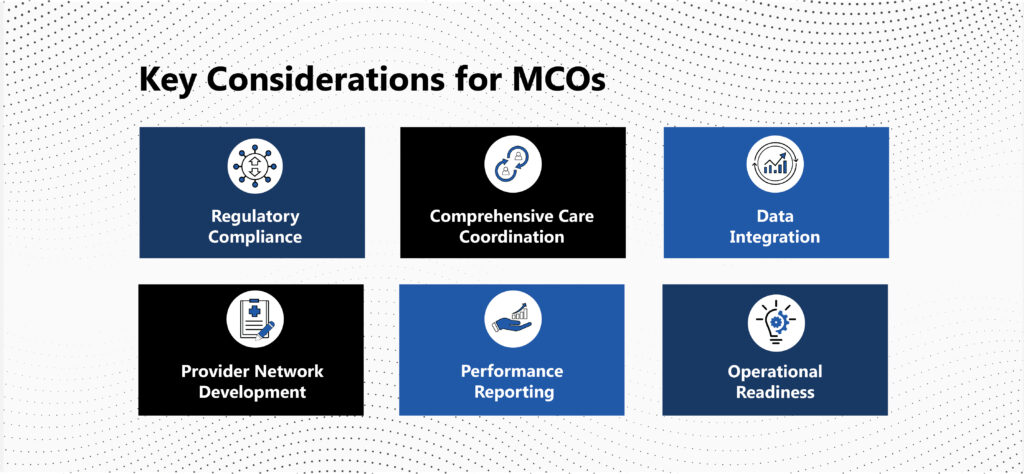 Key Considerations for MCOs

Regulatory Compliance

Comprehensive Care Coordination

Data Integration

Provider Network Development

Performance Reporting

Operational Readiness